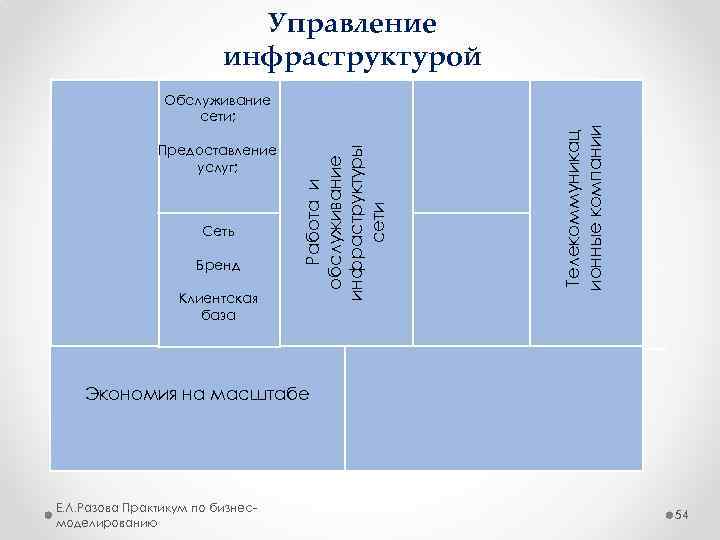 Управление инфраструктурой

Обслуживание сети;

Предоставление услуг;

Сеть

Бренд

Клиентская база

Работа и обслуживание инфраструктуры сети

Телекоммуникационные компании

Экономия на масштабе

Е.Л.Разова Практикум по бизнес-моделированию

54